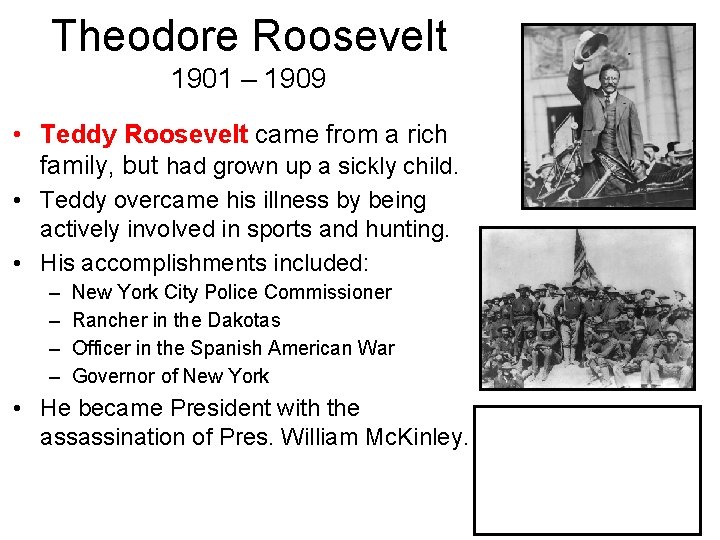 Theodore Roosevelt
1901 – 1909

• Teddy Roosevelt came from a rich family, but had grown up a sickly child.
• Teddy overcame his illness by being actively involved in sports and hunting.
• His accomplishments included:
– New York City Police Commissioner
– Rancher in the Dakotas
– Officer in the Spanish American War
– Governor of New York
• He became President with the assassination of Pres. William McKinley.